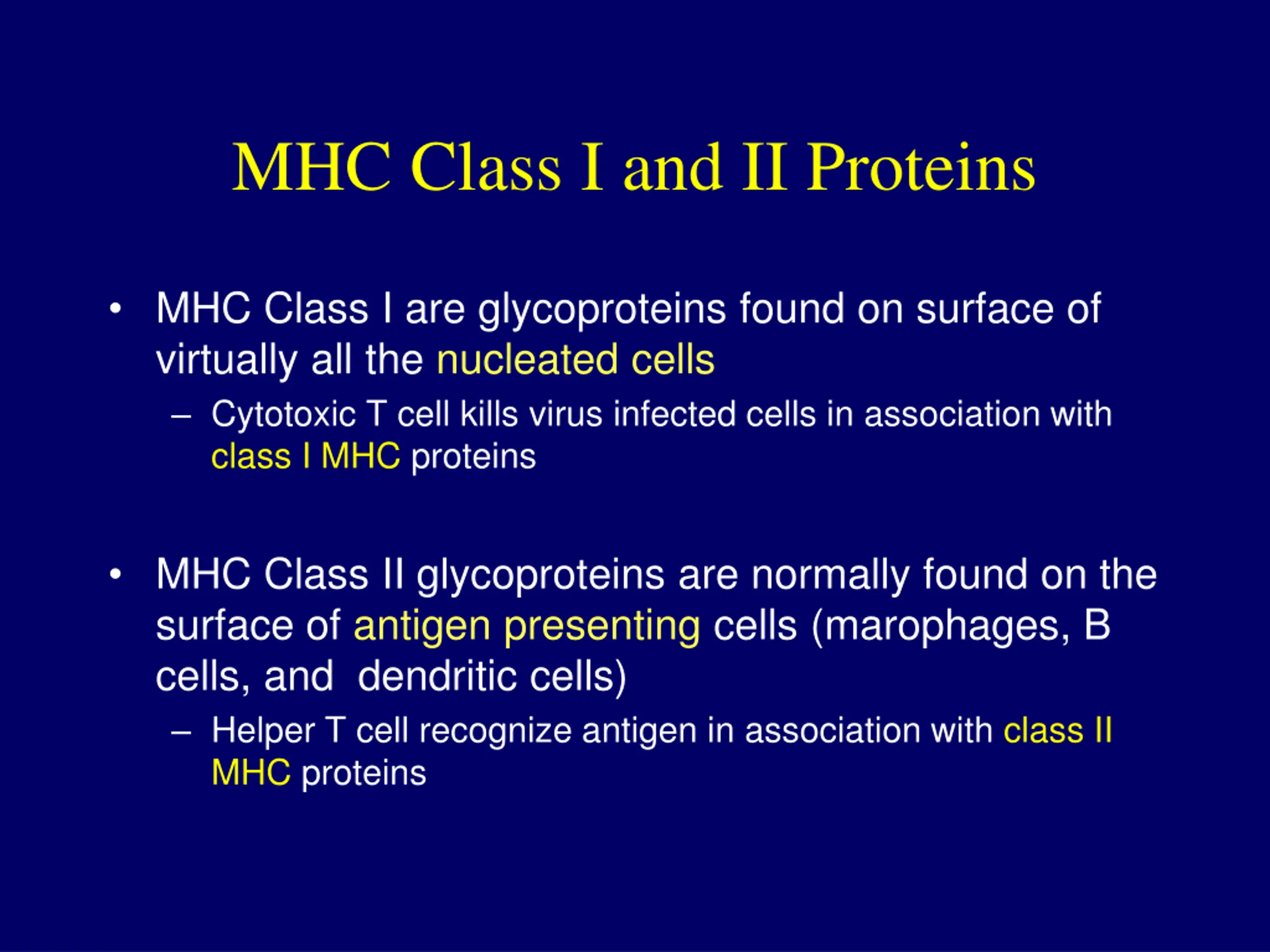 MHC Class I and II Proteins

• MHC Class I are glycoproteins found on surface of virtually all the nucleated cells

– Cytotoxic T cell kills virus infected cells in association with class I MHC proteins

• MHC Class II glycoproteins are normally found on the surface of antigen presenting cells (marophages, B cells, and dendritic cells)

– Helper T cell recognize antigen in association with class II MHC proteins